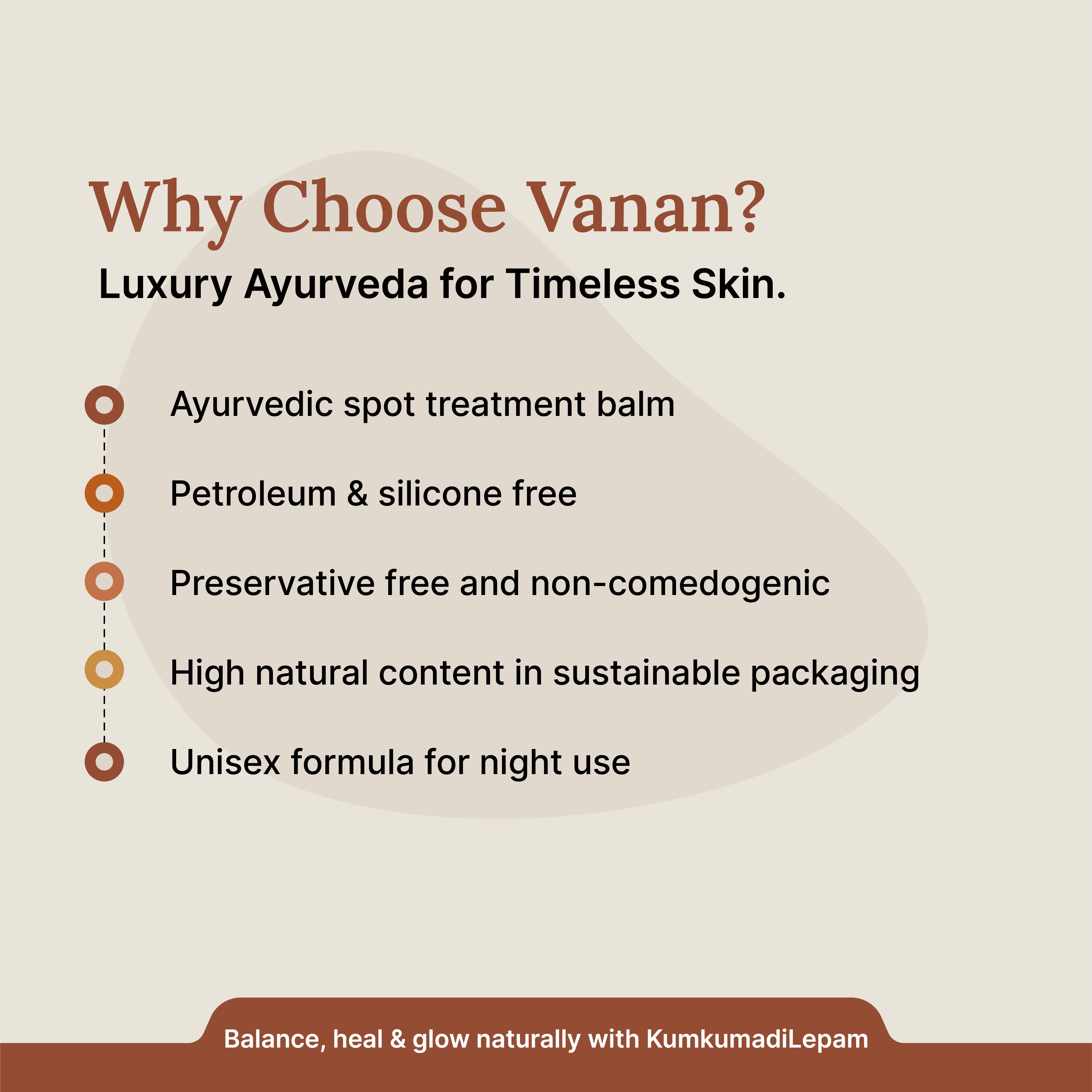 Why Choose Vanan?

Luxury Ayurveda for Timeless Skin.

Ayurvedic spot treatment balm

Petroleum & silicone free

Preservative free and non-comedogenic

High natural content in sustainable packaging

Unisex formula for night use

Balance, heal & glow naturally with KumkumadiLepam